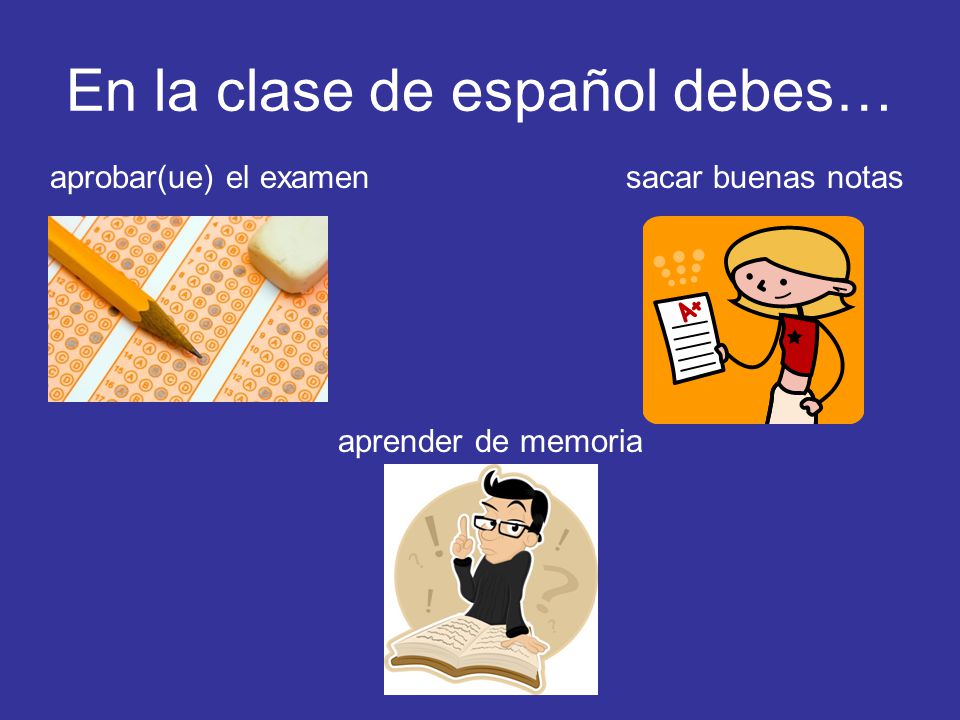 En la clase de español debes…

aprobar(ue) el examen

sacar buenas notas

A+

aprender de memoria